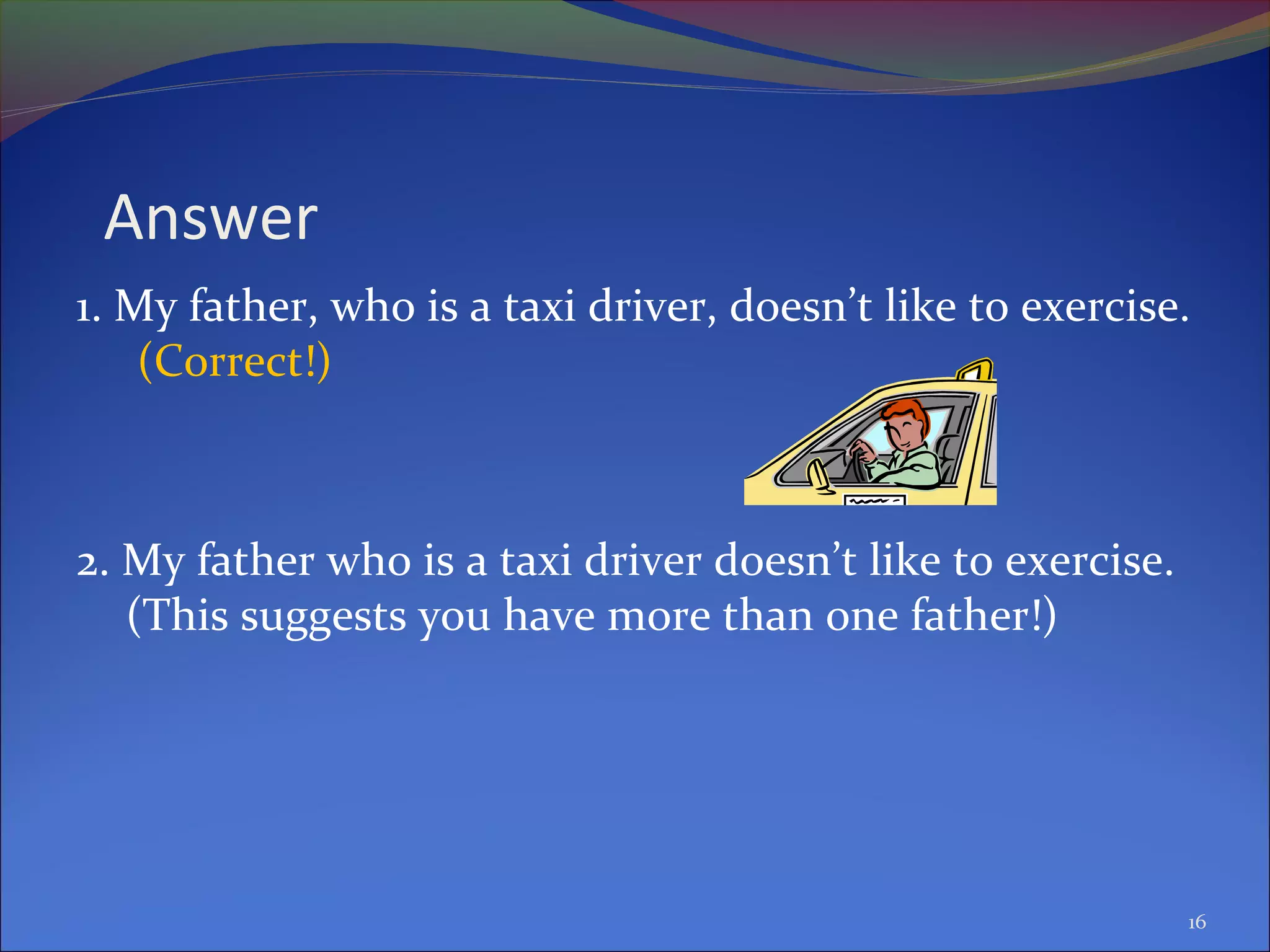 Answer

1. My father, who is a taxi driver, doesn’t like to exercise. (Correct!)

2. My father who is a taxi driver doesn’t like to exercise. (This suggests you have more than one father!)

16